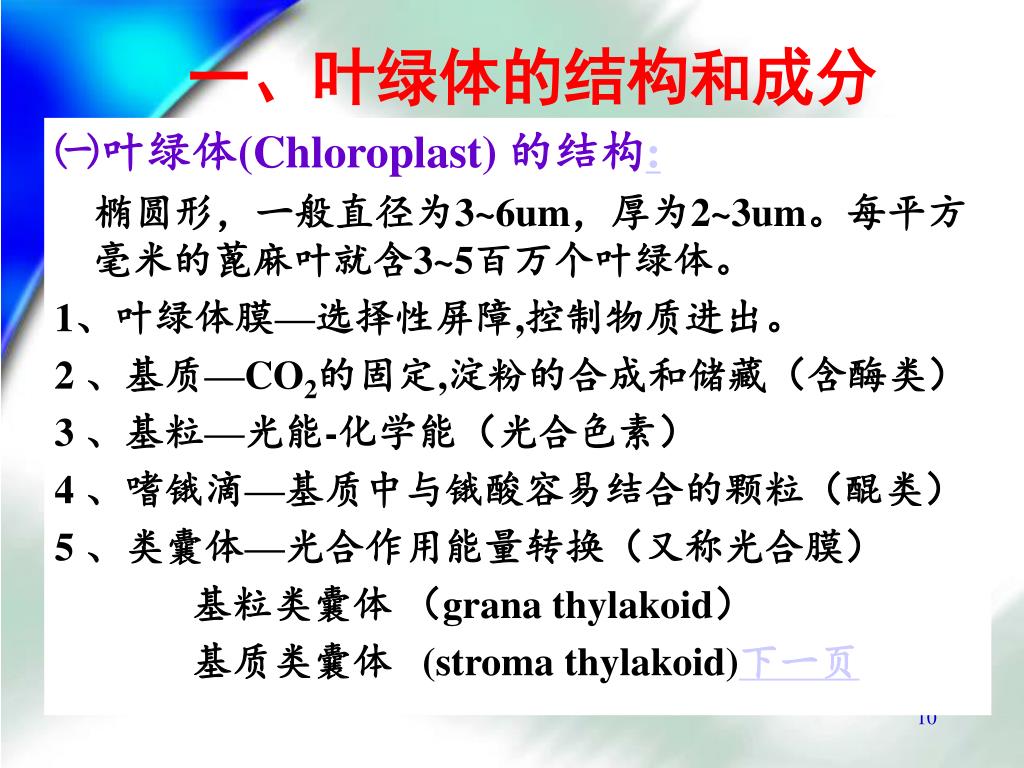 一、叶绿体的结构和成分

㈠叶绿体(Chloroplast) 的结构:

椭圆形，一般直径为3~6um，厚为2~3um。每平方毫米的蓖麻叶就含3~5百万个叶绿体。

1、叶绿体膜—选择性屏障,控制物质进出。

2 、基质—$CO_2$的固定,淀粉的合成和储藏（含酶类）

3 、基粒—光能-化学能（光合色素）

4 、嗜锇滴—基质中与锇酸容易结合的颗粒（醌类）

5 、类囊体—光合作用能量转换（又称光合膜）

基粒类囊体 （grana thylakoid）

基质类囊体 (stroma thylakoid)下一页

10